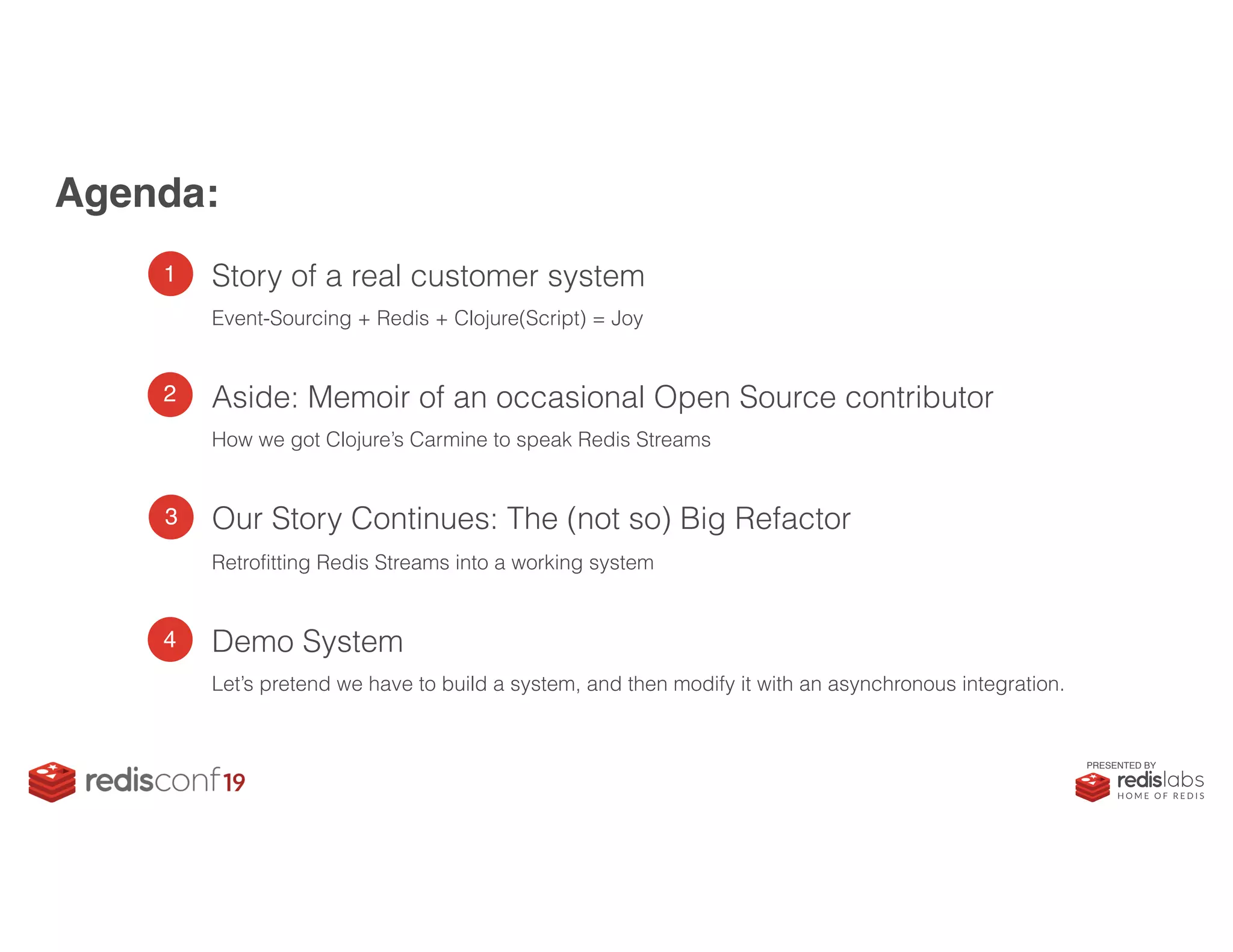 Agenda:

1 Story of a real customer system

Event-Sourcing + Redis + Clojure(Script) = Joy

2 Aside: Memoir of an occasional Open Source contributor

How we got Clojure's Carmine to speak Redis Streams

3 Our Story Continues: The (not so) Big Refactor

Retrofitting Redis Streams into a working system

4 Demo System

Let's pretend we have to build a system, and then modify it with an asynchronous integration.

redisconf19

PRESENTED BY
redislabs
HOME OF REDIS